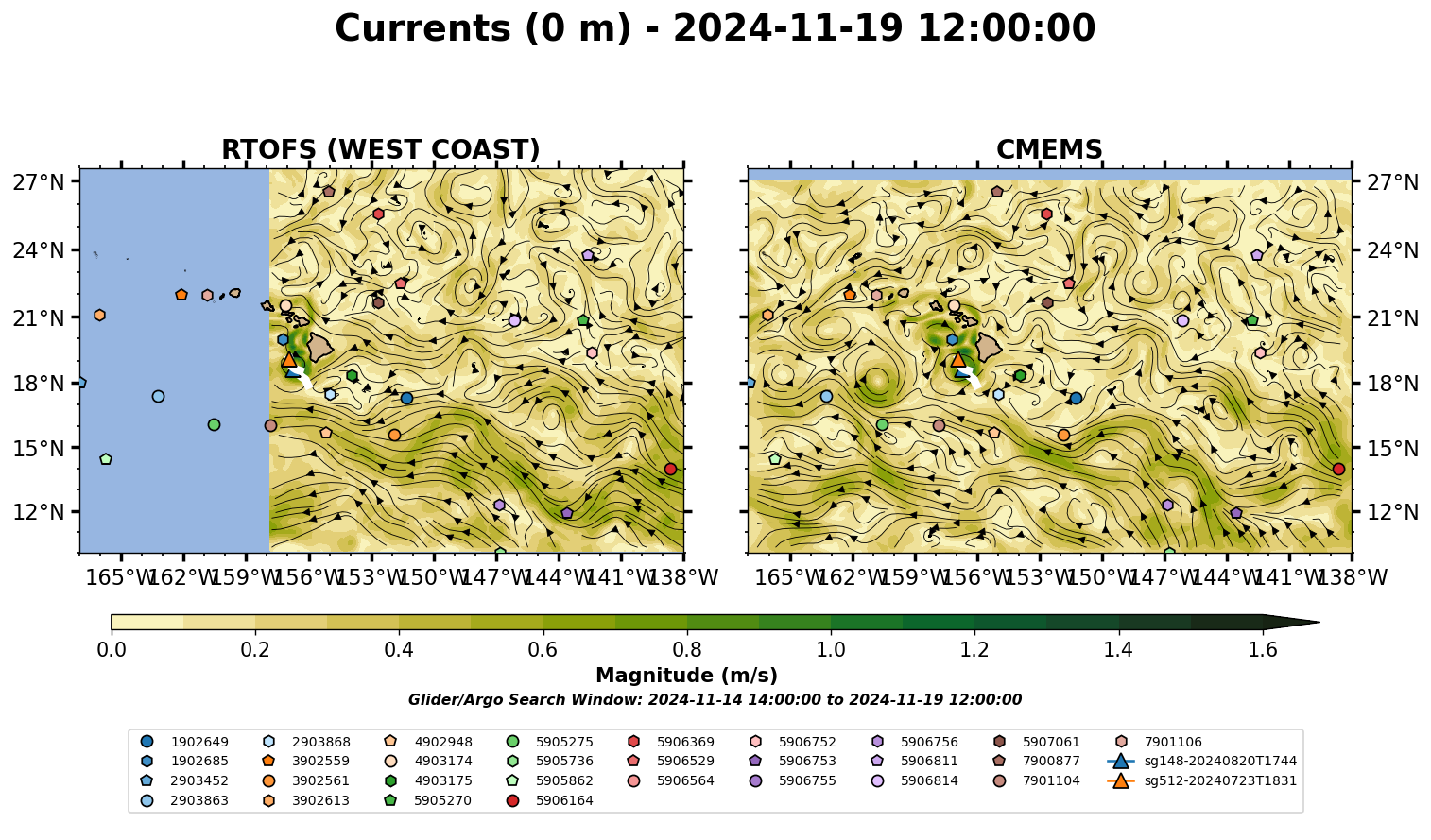 Currents (0 m) - 2024-11-19 12:00:00

RTOFS (WEST COAST)

27°N
24°N
21°N
18°N
15°N
12°N

165°W 162°W 159°W 156°W 153°W 150°W 147°W 144°W 141°W 138°W

CMEMS

27°N
24°N
21°N
18°N
15°N
12°N

165°W 162°W 159°W 156°W 153°W 150°W 147°W 144°W 141°W 138°W

0.0 0.2 0.4 0.6 0.8 1.0 1.2 1.4 1.6

Magnitude (m/s)

Glider/Argo Search Window: 2024-11-14 14:00:00 to 2024-11-19 12:00:00

1902649
1902685
2903452
2903863
2903868
3902559
3902561
3902613
4902948
4903174
4903175
5905270
5905275
5905736
5905862
5906164
5906369
5906529
5906564
5906752
5906753
5906755
5906756
5906811
5906814
5907061
7900877
7901104
7901106
sg148-20240820T1744
sg512-20240723T1831